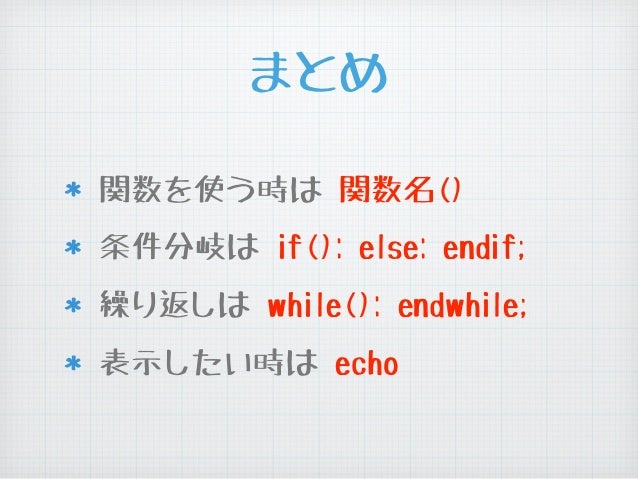 まとめ

* 関数を使う時は 関数名()
* 条件分岐は if(): else: endif;
* 繰り返しは while(): endwhile;
* 表示したい時は echo